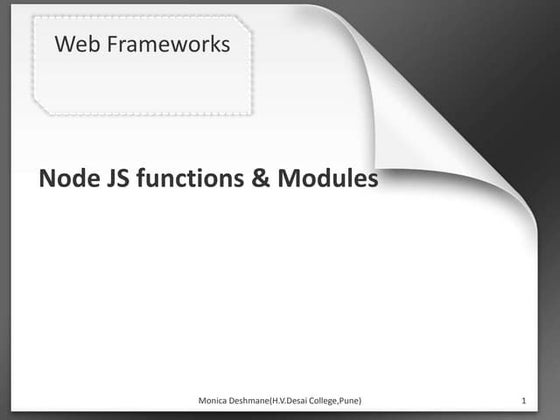 Web Frameworks

Node JS functions & Modules

Monica Deshmane(H.V.Desai College,Pune)

1